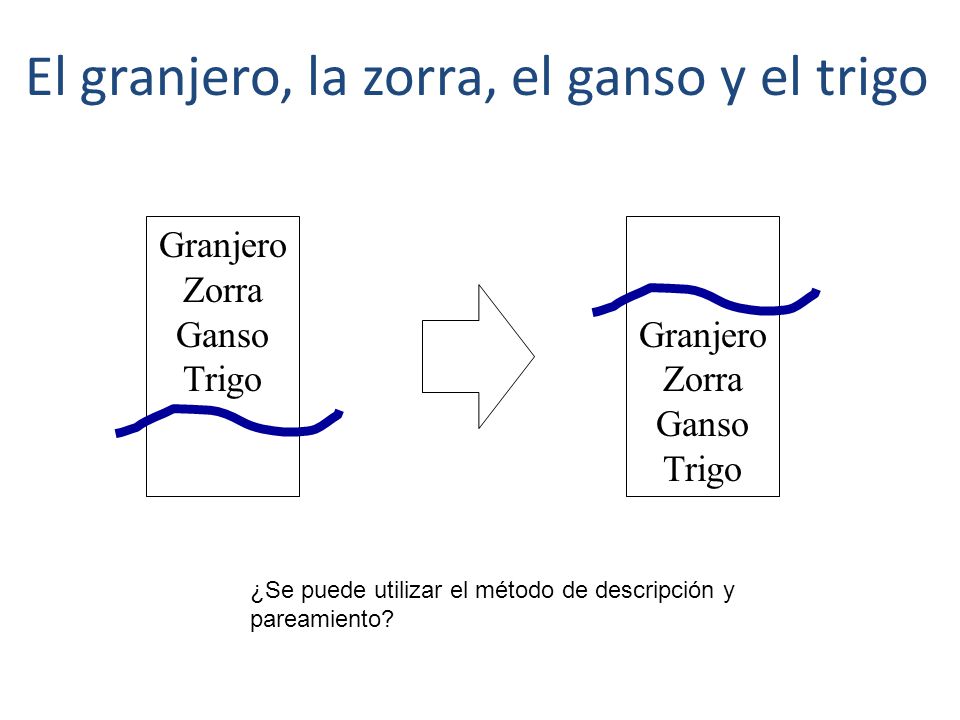 El granjero, la zorra, el ganso y el trigo

Granjero
Zorra
Ganso
Trigo

Granjero
Zorra
Ganso
Trigo

¿Se puede utilizar el método de descripción y pareamiento?